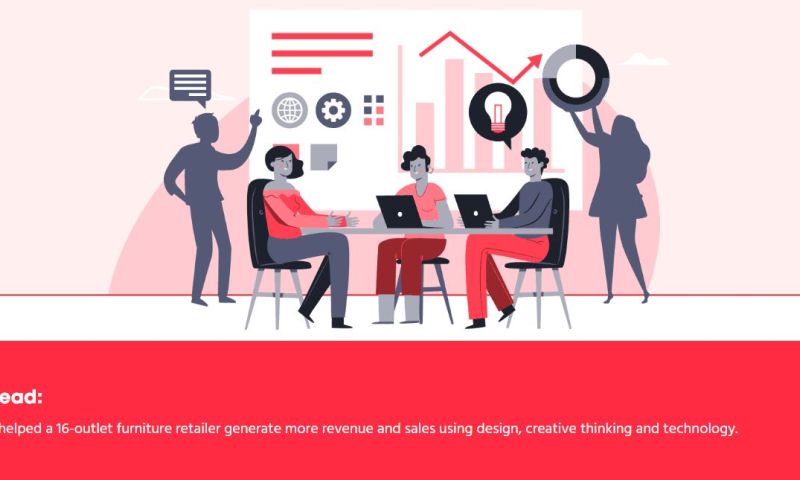 ead:

helped a 16-outlet furniture retailer generate more revenue and sales using design, creative thinking and technology.